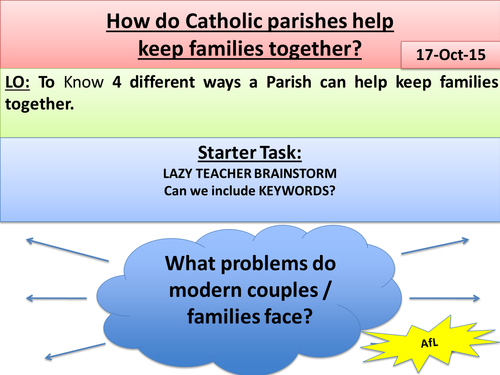 How do Catholic parishes help keep families together?

17-Oct-15

LO: To Know 4 different ways a Parish can help keep families together.

Starter Task:
LAZY TEACHER BRAINSTORM
Can we include KEYWORDS?

What problems do modern couples / families face?

AfL